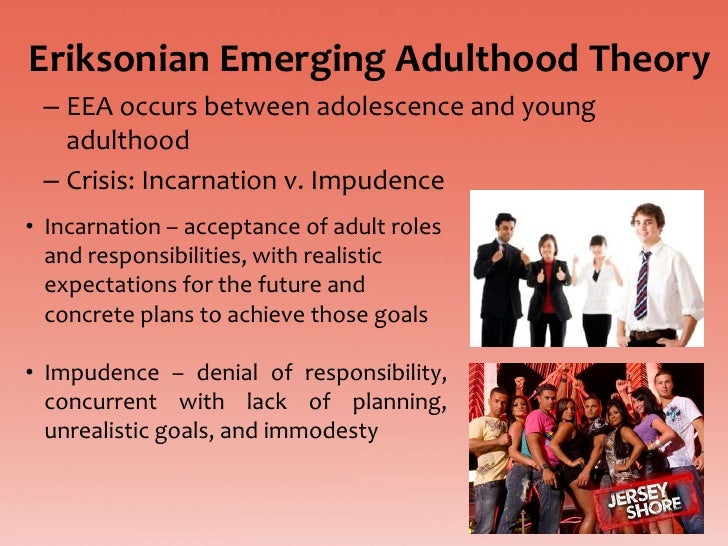 Eriksonian Emerging Adulthood Theory

– EEA occurs between adolescence and young adulthood

– Crisis: Incarnation v. Impudence

• Incarnation – acceptance of adult roles and responsibilities, with realistic expectations for the future and concrete plans to achieve those goals

• Impudence – denial of responsibility, concurrent with lack of planning, unrealistic goals, and immodesty

JERSEY SHORE